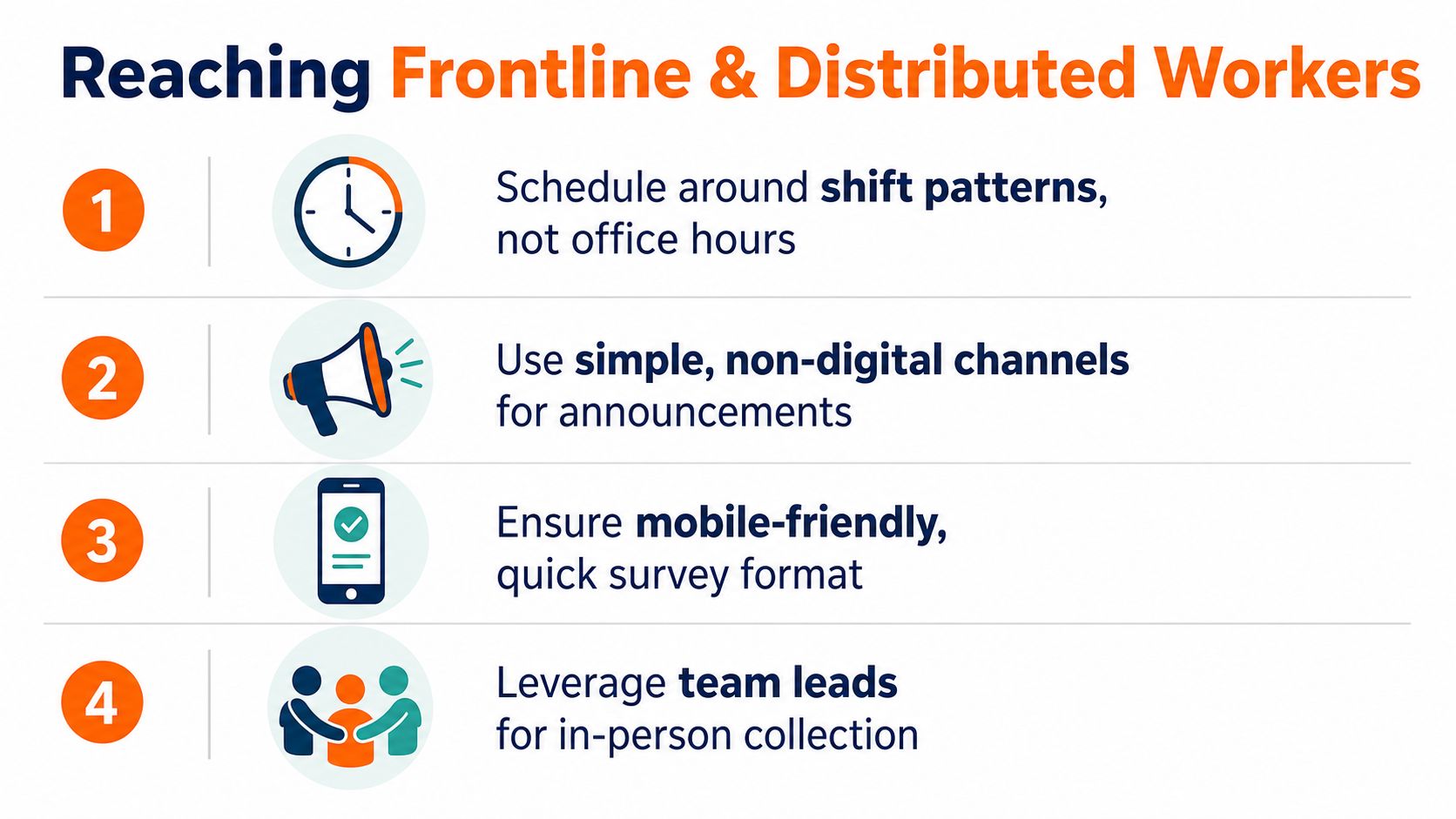 Reaching Frontline & Distributed Workers

1 Schedule around shift patterns, not office hours

2 Use simple, non-digital channels for announcements

3 Ensure mobile-friendly, quick survey format

4 Leverage team leads for in-person collection